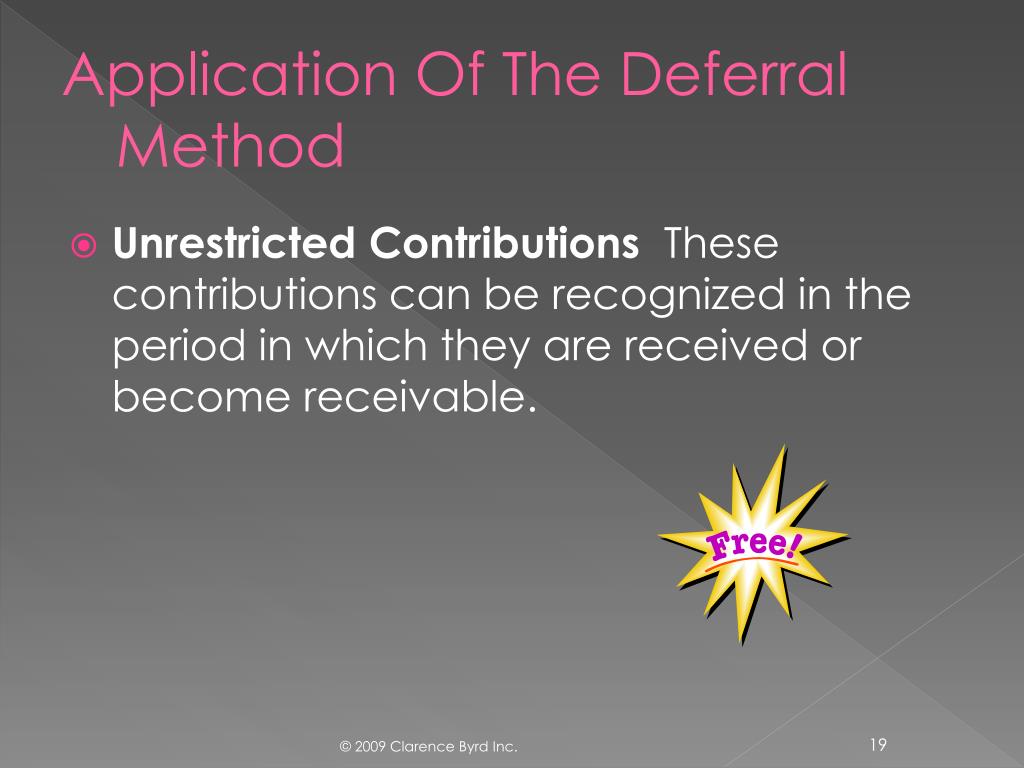 Application Of The Deferral Method

Unrestricted Contributions These contributions can be recognized in the period in which they are received or become receivable.

Free!

© 2009 Clarence Byrd Inc.

19